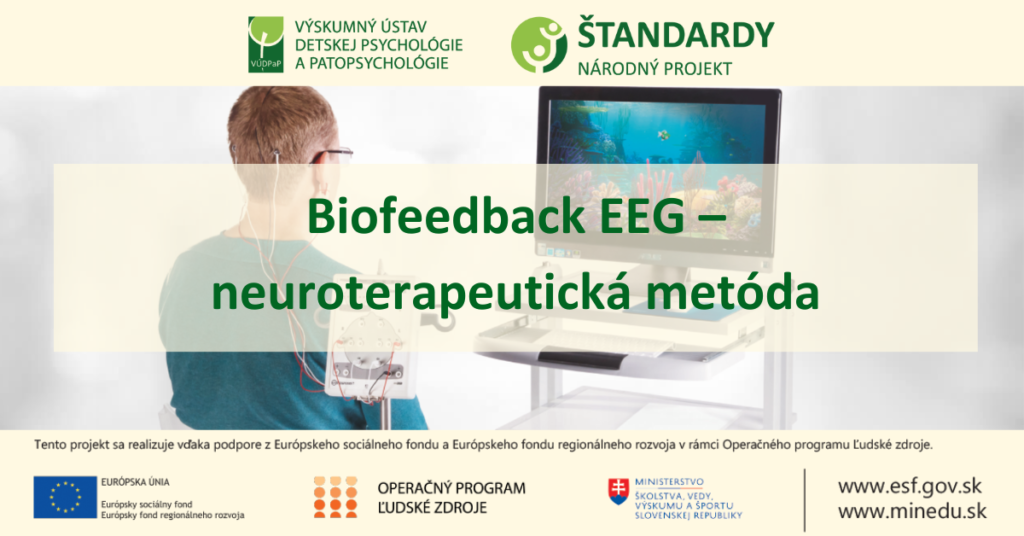 VÚDPaP
VÝSKUMNÝ ÚSTAV DETSKEJ PSYCHOLÓGIE A PATOPSYCHOLÓGIE

ŠTANDARDY
NÁRODNÝ PROJEKT

Biofeedback EEG – neuroterapeutická metóda

Tento projekt sa realizuje vďaka podpore z Európskeho sociálneho fondu a Európskeho fondu regionálneho rozvoja v rámci Operačného programu Ľudské zdroje.

EURÓPSKA ÚNIA
Európsky sociálny fond
Európsky fond regionálneho rozvoja

OPERAČNÝ PROGRAM ĽUDSKÉ ZDROJE

MINISTERSTVO ŠKOLSTVA, VEDY, VÝSKUMU A ŠPORTU SLOVENSKEJ REPUBLIKY

www.esf.gov.sk
www.minedu.sk